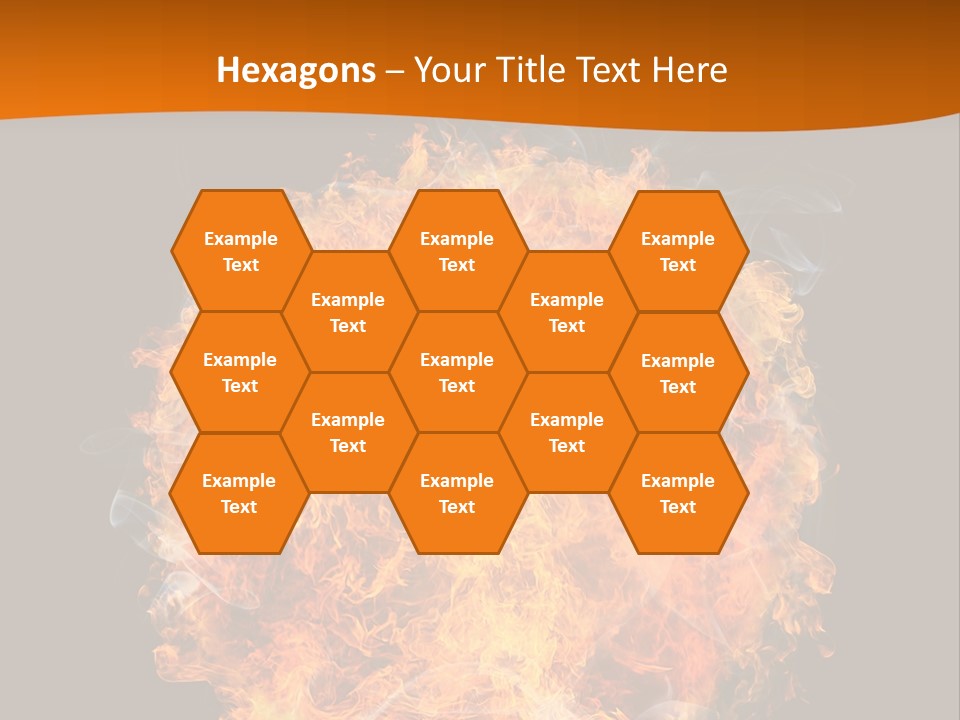 Hexagons – Your Title Text Here

Example Text

Example Text

Example Text

Example Text

Example Text

Example Text

Example Text

Example Text

Example Text

Example Text

Example Text

Example Text

Example Text